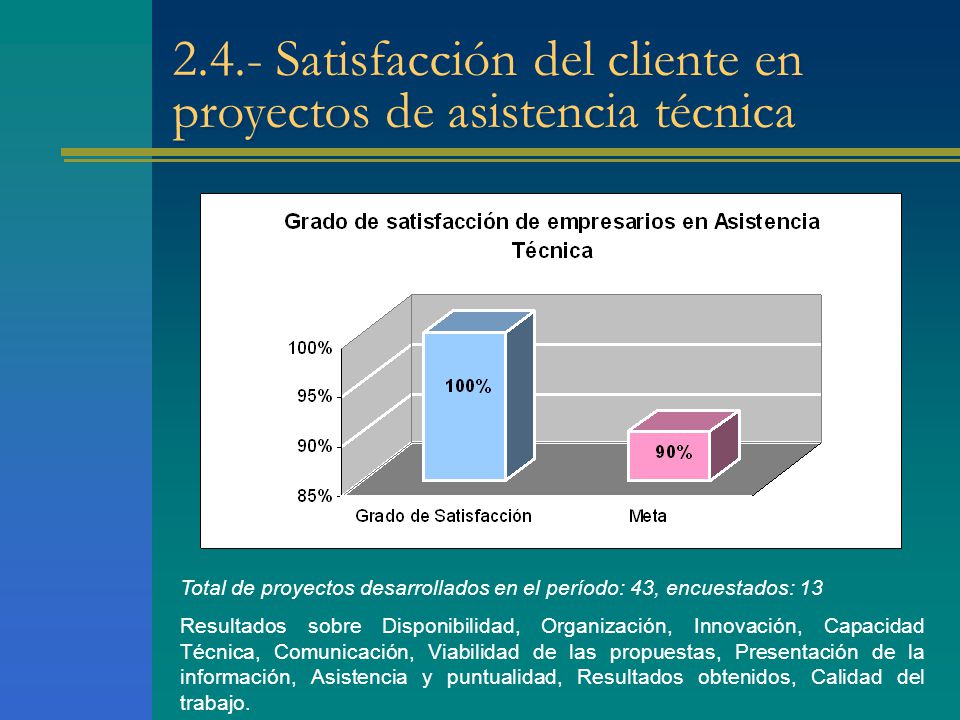 2.4.- Satisfacción del cliente en proyectos de asistencia técnica

Grado de satisfacción de empresarios en Asistencia Técnica

100%
95%
90%
85%

100%
90%

Grado de Satisfacción
Meta

Total de proyectos desarrollados en el período: 43, encuestados: 13

Resultados sobre Disponibilidad, Organización, Innovación, Capacidad Técnica, Comunicación, Viabilidad de las propuestas, Presentación de la información, Asistencia y puntualidad, Resultados obtenidos, Calidad del trabajo.